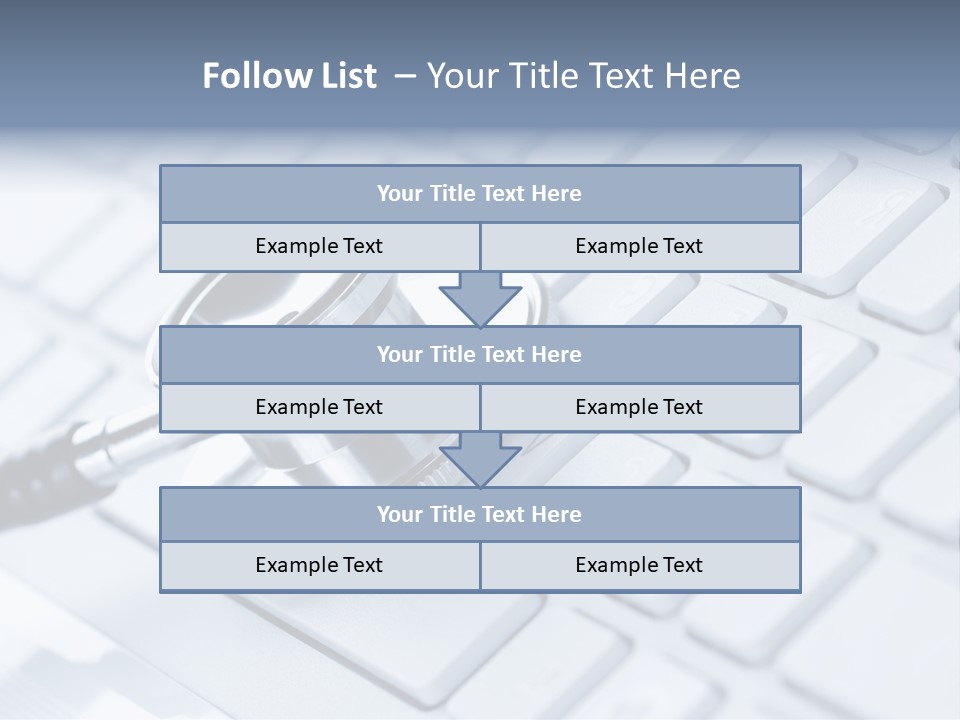 Follow List – Your Title Text Here

Your Title Text Here

Example Text

Example Text

Your Title Text Here

Example Text

Example Text

Your Title Text Here

Example Text

Example Text